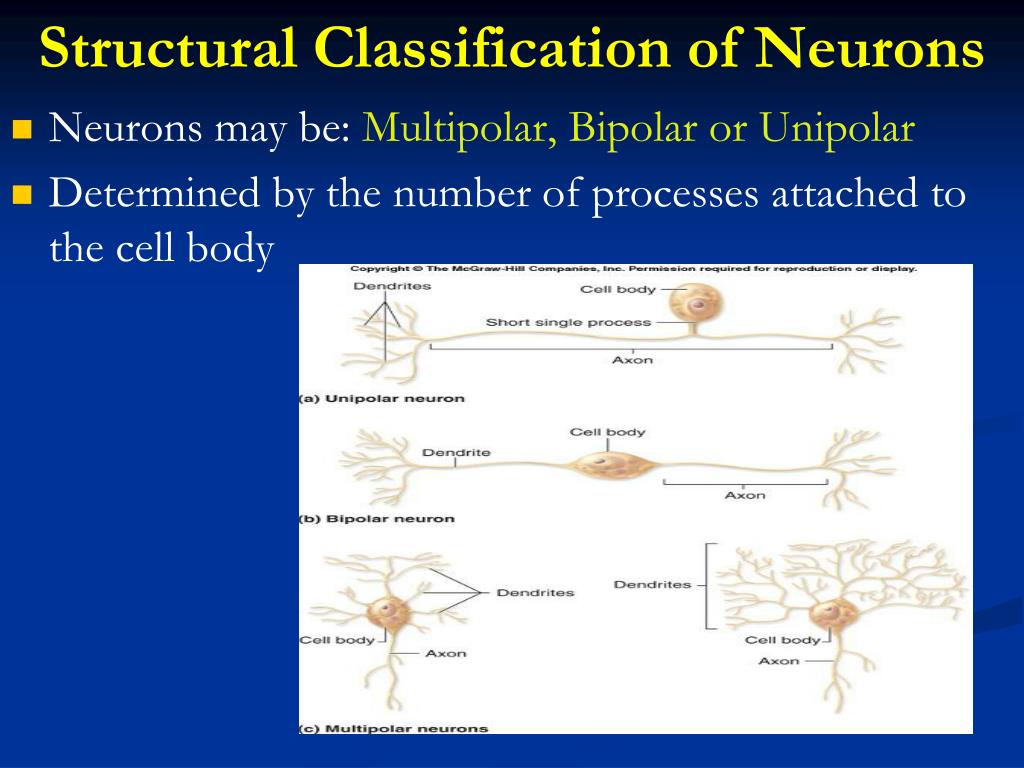 Structural Classification of Neurons

Neurons may be: Multipolar, Bipolar or Unipolar

Determined by the number of processes attached to the cell body

Copyright © The McGraw-Hill Companies, Inc. Permission required for reproduction or display.

Dendrites

Cell body

Short single process

Axon

(a) Unipolar neuron

Cell body

Dendrite

Axon

(b) Bipolar neuron

Dendrites

Cell body

Axon

Dendrites

Cell body

Axon

(c) Multipolar neurons